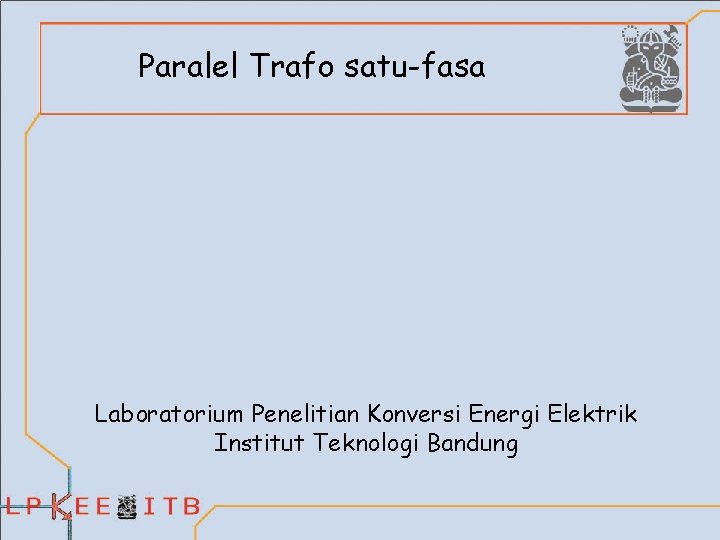 Paralel Trafo satu-fasa

Laboratorium Penelitian Konversi Energi Elektrik
Institut Teknologi Bandung

LPKEE ITB